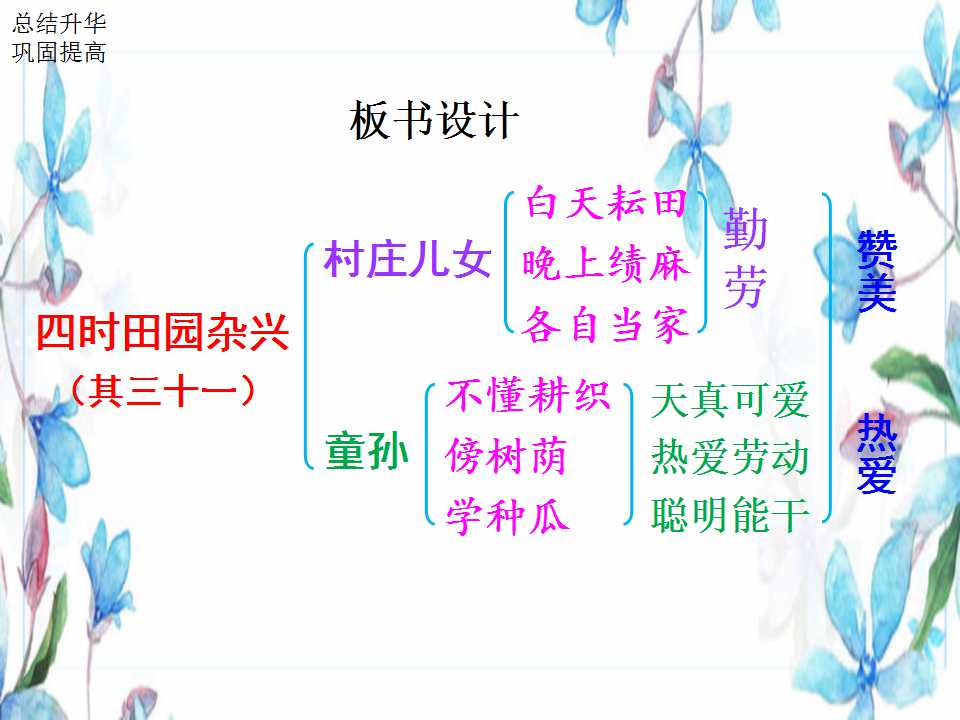 总结升华
巩固提高

板书设计

四时田园杂兴
（其三十一）

村庄儿女

白天耘田
晚上绩麻
各自当家

勤劳

童孙

不懂耕织
傍树荫
学种瓜

天真可爱
热爱劳动
聪明能干

赞美

热爱